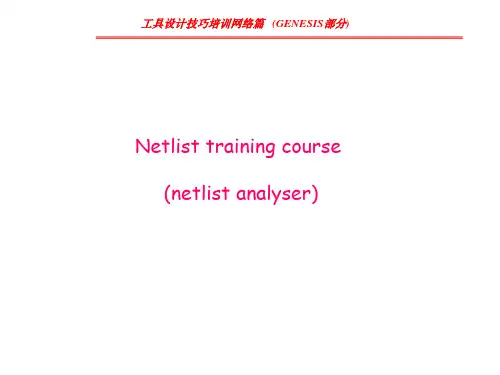 工具设计技巧培训网络篇 (GENESIS部分)

Netlist training course

(netlist analyser)